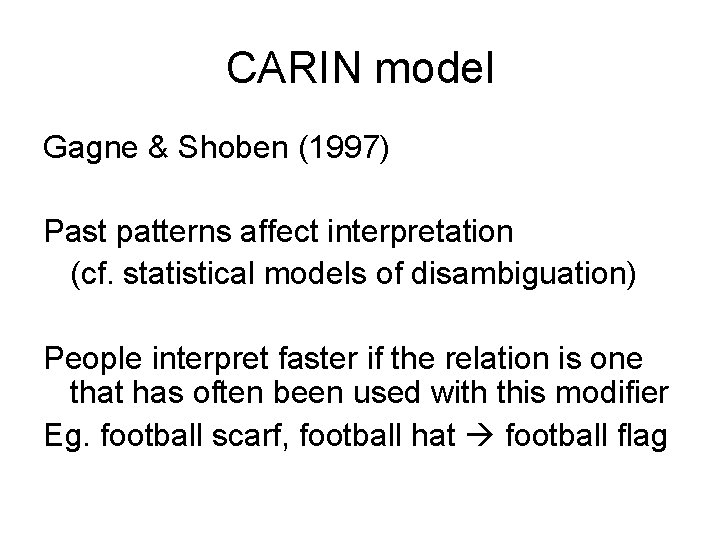 CARIN model

Gagne & Shoben (1997)

Past patterns affect interpretation
(cf. statistical models of disambiguation)

People interpret faster if the relation is one that has often been used with this modifier
Eg. football scarf, football hat → football flag